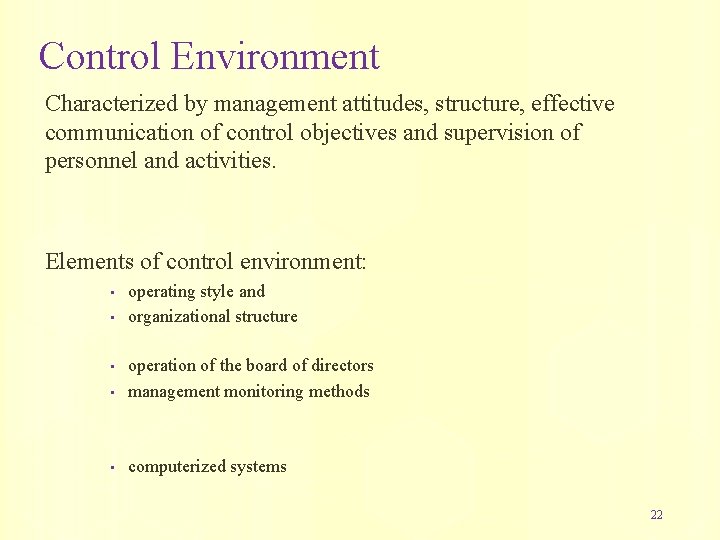 Control Environment

Characterized by management attitudes, structure, effective communication of control objectives and supervision of personnel and activities.

Elements of control environment:

- operating style and
- organizational structure

- operation of the board of directors
- management monitoring methods

- computerized systems

22